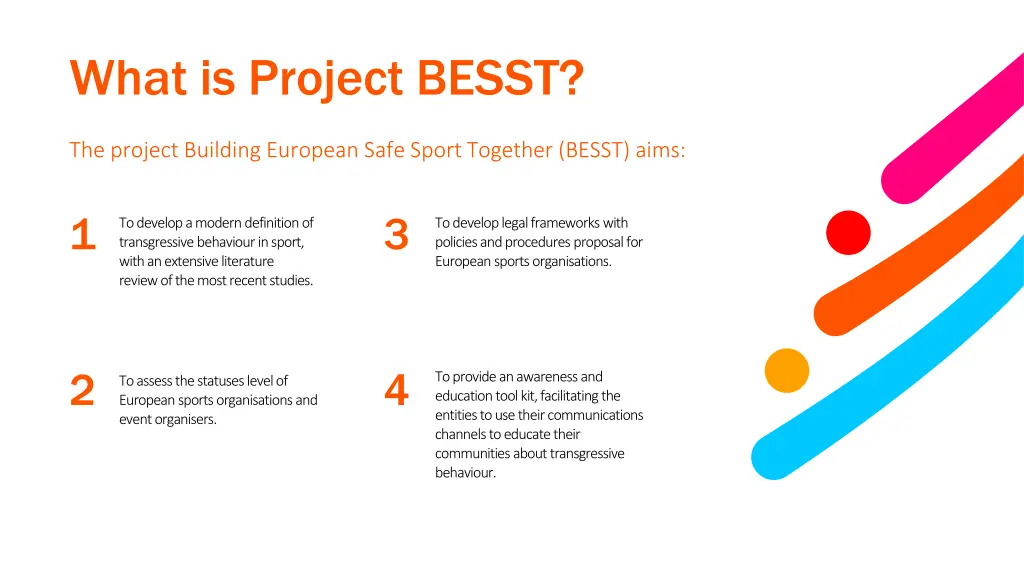 What is Project BESST?

The project Building European Safe Sport Together (BESST) aims:

1 To develop a modern definition of transgressive behaviour in sport, with an extensive literature review of the most recent studies.

2 To assess the statuses level of European sports organisations and event organisers.

3 To develop legal frameworks with policies and procedures proposal for European sports organisations.

4 To provide an awareness and education tool kit, facilitating the entities to use their communications channels to educate their communities about transgressive behaviour.